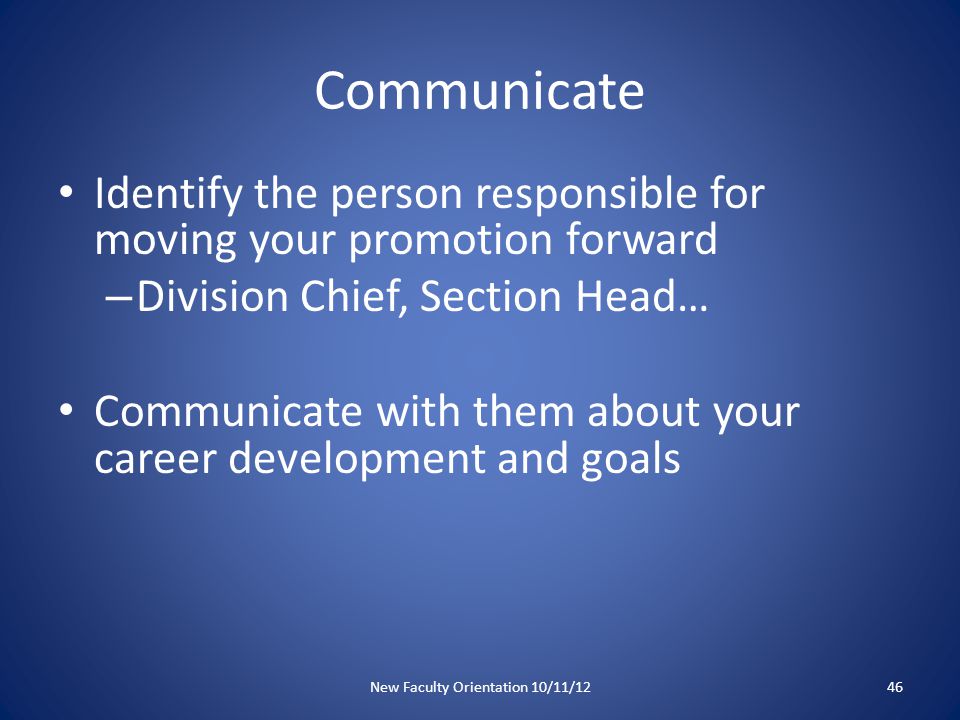 Communicate

• Identify the person responsible for moving your promotion forward
  – Division Chief, Section Head…

• Communicate with them about your career development and goals

New Faculty Orientation 10/11/12

46